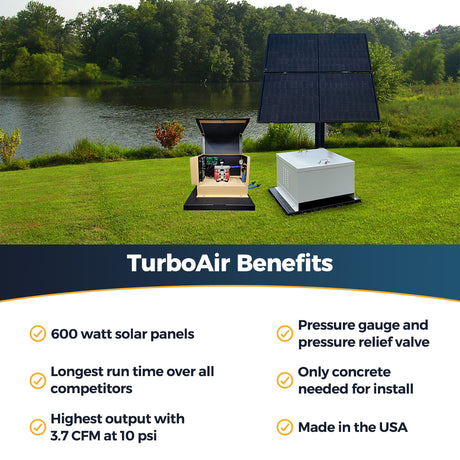 TurboAir Benefits

600 watt solar panels

Longest run time over all competitors

Highest output with 3.7 CFM at 10 psi

Pressure gauge and pressure relief valve

Only concrete needed for install

Made in the USA